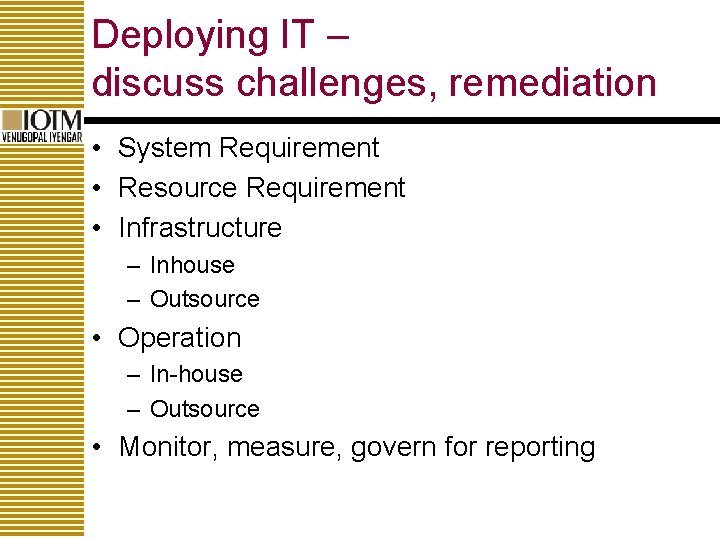 Deploying IT – discuss challenges, remediation

IOTM
VENUGOPAL IYENGAR

• System Requirement
• Resource Requirement
• Infrastructure
  – Inhouse
  – Outsource
• Operation
  – In-house
  – Outsource
• Monitor, measure, govern for reporting